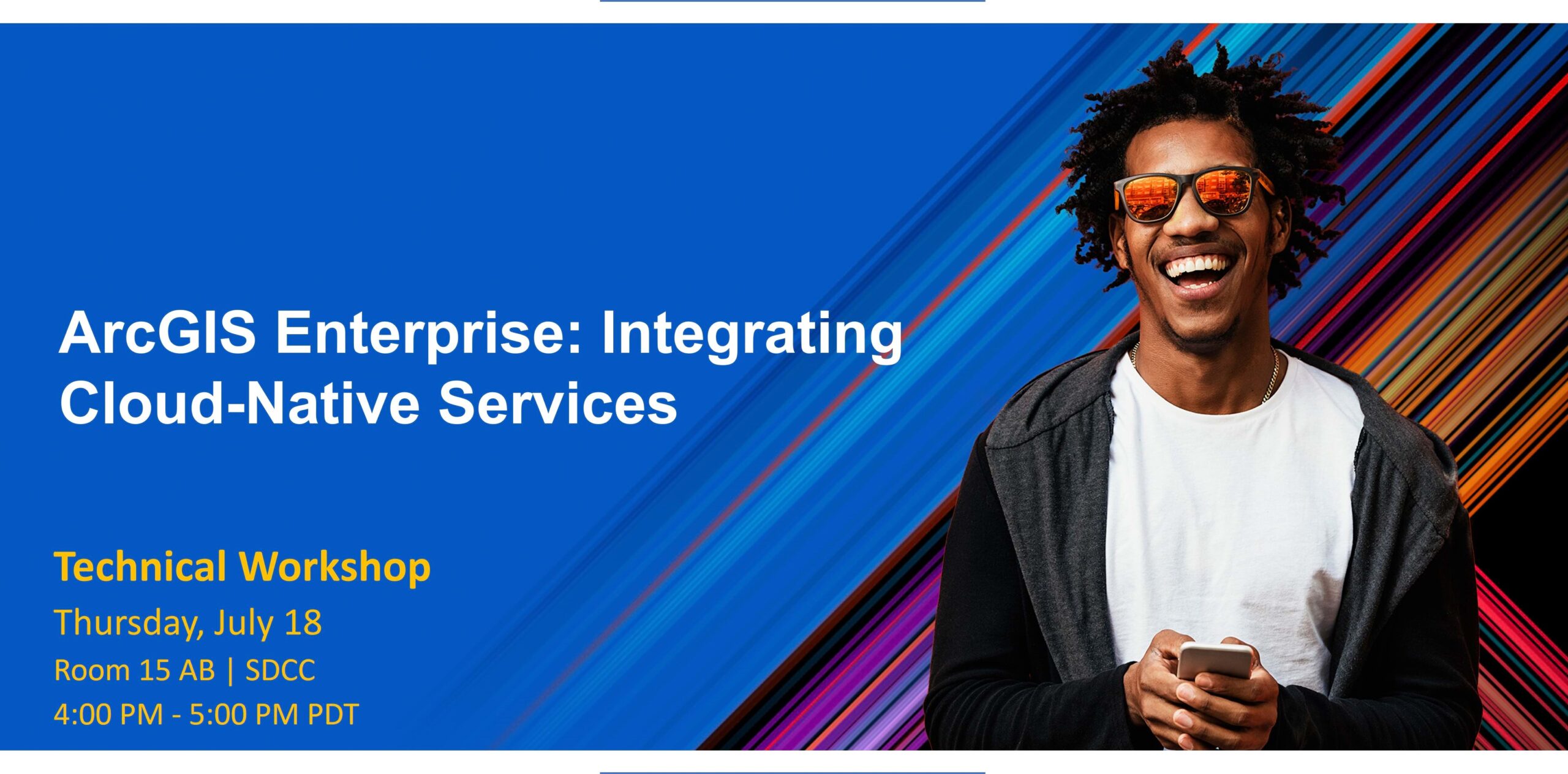 ArcGIS Enterprise: Integrating Cloud-Native Services

Technical Workshop
Thursday, July 18
Room 15 AB | SDCC
4:00 PM - 5:00 PM PDT